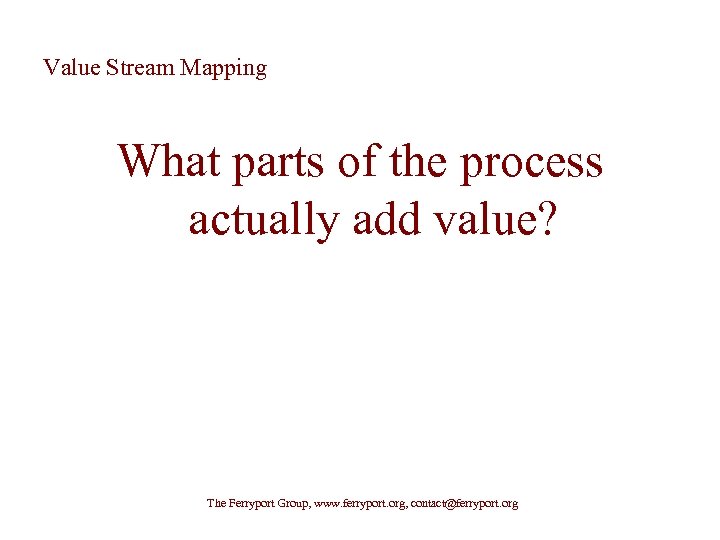 Value Stream Mapping

What parts of the process actually add value?

The Ferryport Group, www.ferryport.org, contact@ferryport.org